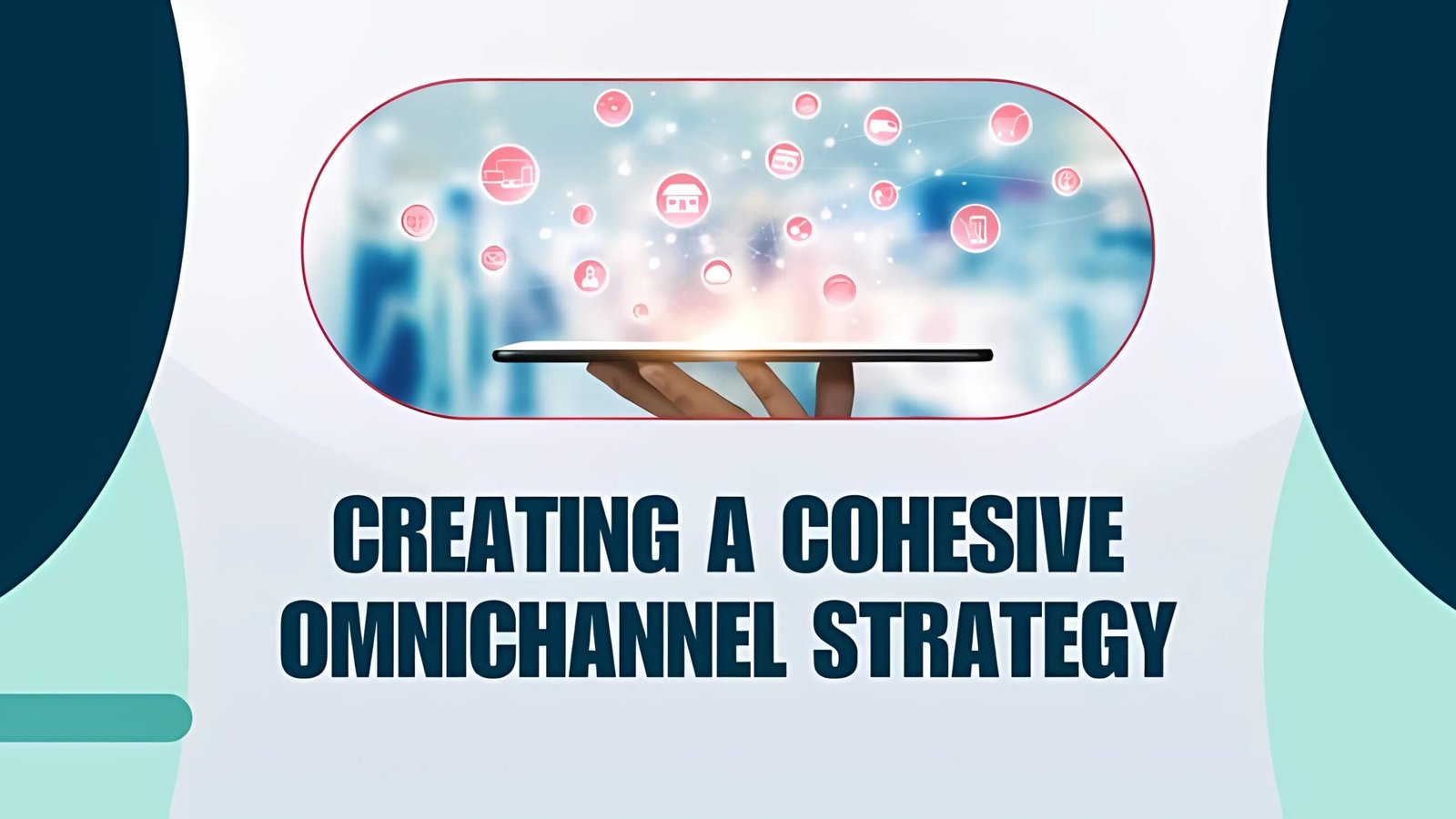 CREATING A COHESIVE OMNICHANNEL STRATEGY